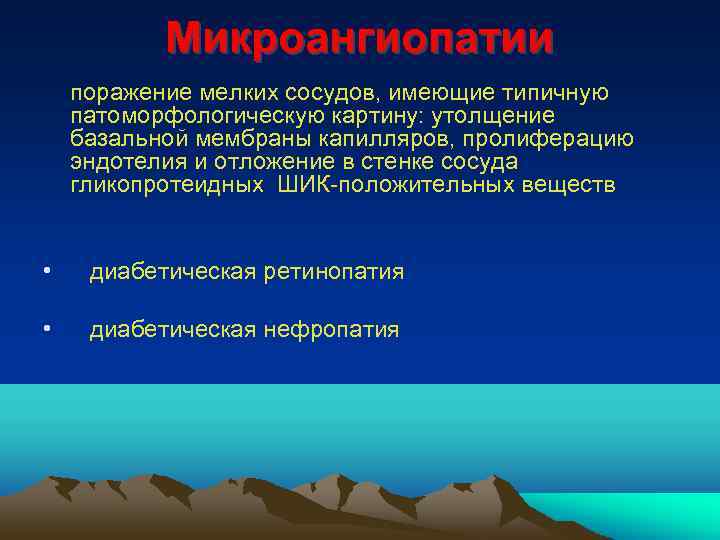 Микроангиопатии

поражение мелких сосудов, имеющие типичную патоморфологическую картину: утолщение базальной мембраны капилляров, пролиферацию эндотелия и отложение в стенке сосуда гликопротеидных ШИК-положительных веществ

• диабетическая ретинопатия

• диабетическая нефропатия